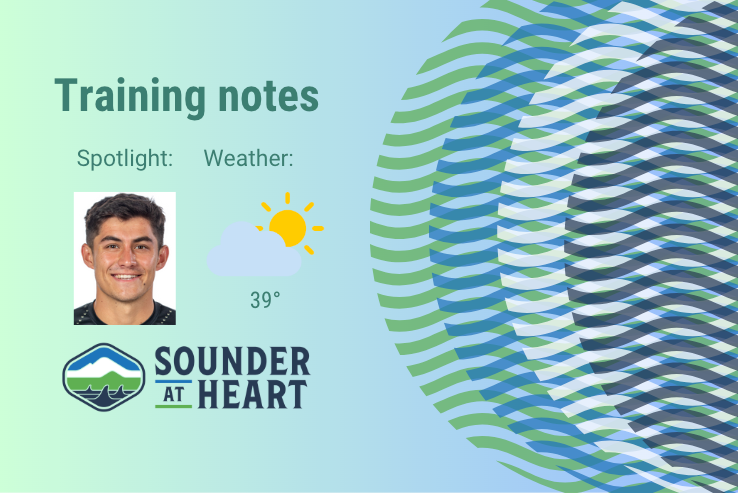 Training notes

Spotlight:

Weather:

39°

SOUNDER AT HEART